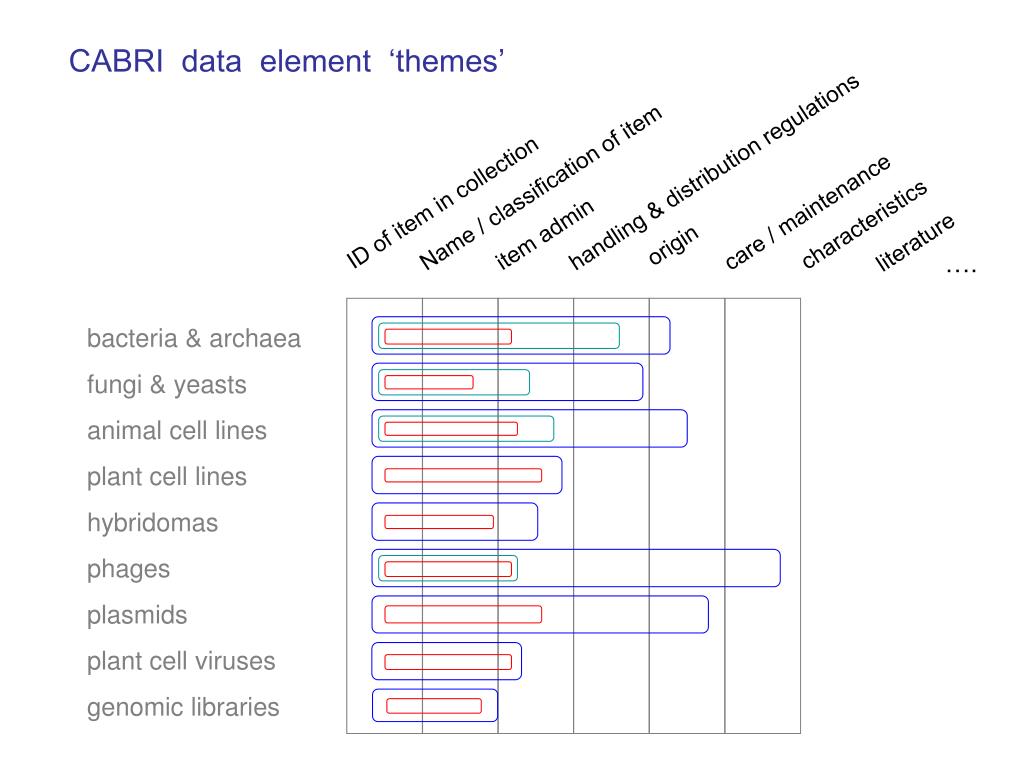 CABRI data element ‘themes’

ID of item in collection
Name / classification of item
item admin
handling & distribution regulations
origin
care / maintenance
characteristics
literature
….

bacteria & archaea
fungi & yeasts
animal cell lines
plant cell lines
hybridomas
phages
plasmids
plant cell viruses
genomic libraries